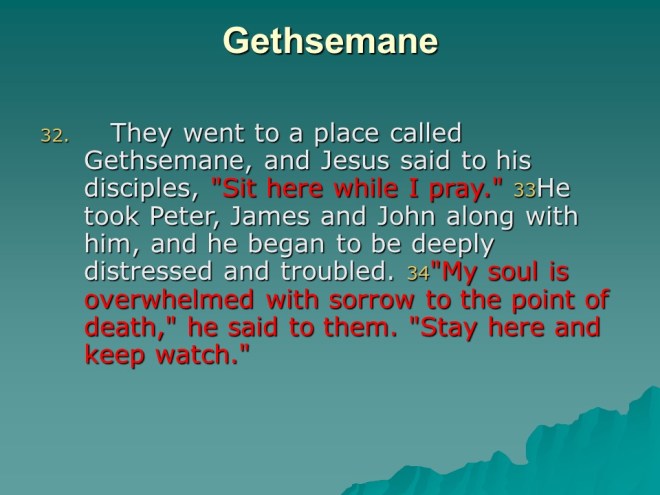 Gethsemane

32. They went to a place called Gethsemane, and Jesus said to his disciples, "Sit here while I pray." 33He took Peter, James and John along with him, and he began to be deeply distressed and troubled. 34"My soul is overwhelmed with sorrow to the point of death," he said to them. "Stay here and keep watch."